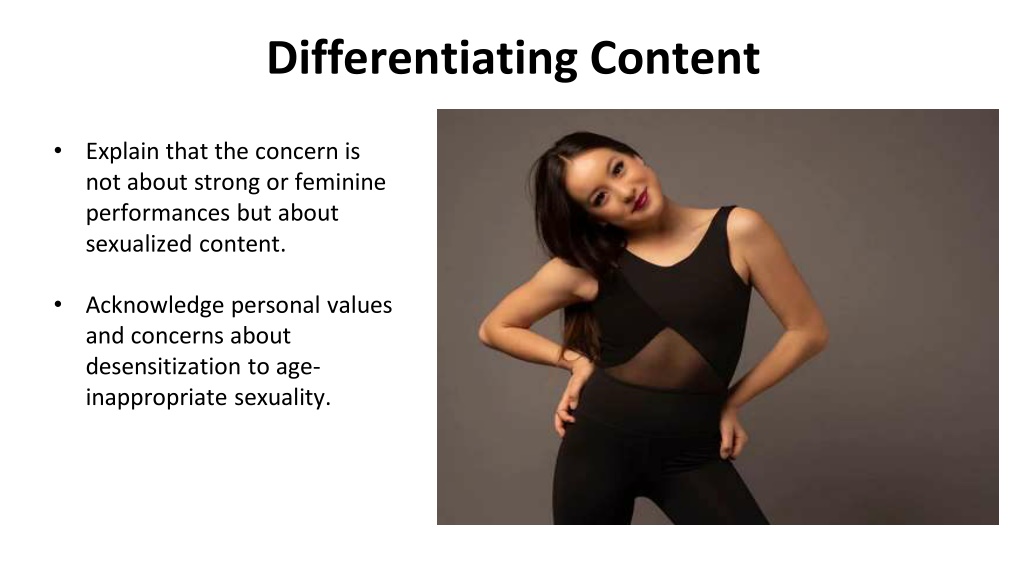 Differentiating Content

• Explain that the concern is not about strong or feminine performances but about sexualized content.

• Acknowledge personal values and concerns about desensitization to age-inappropriate sexuality.